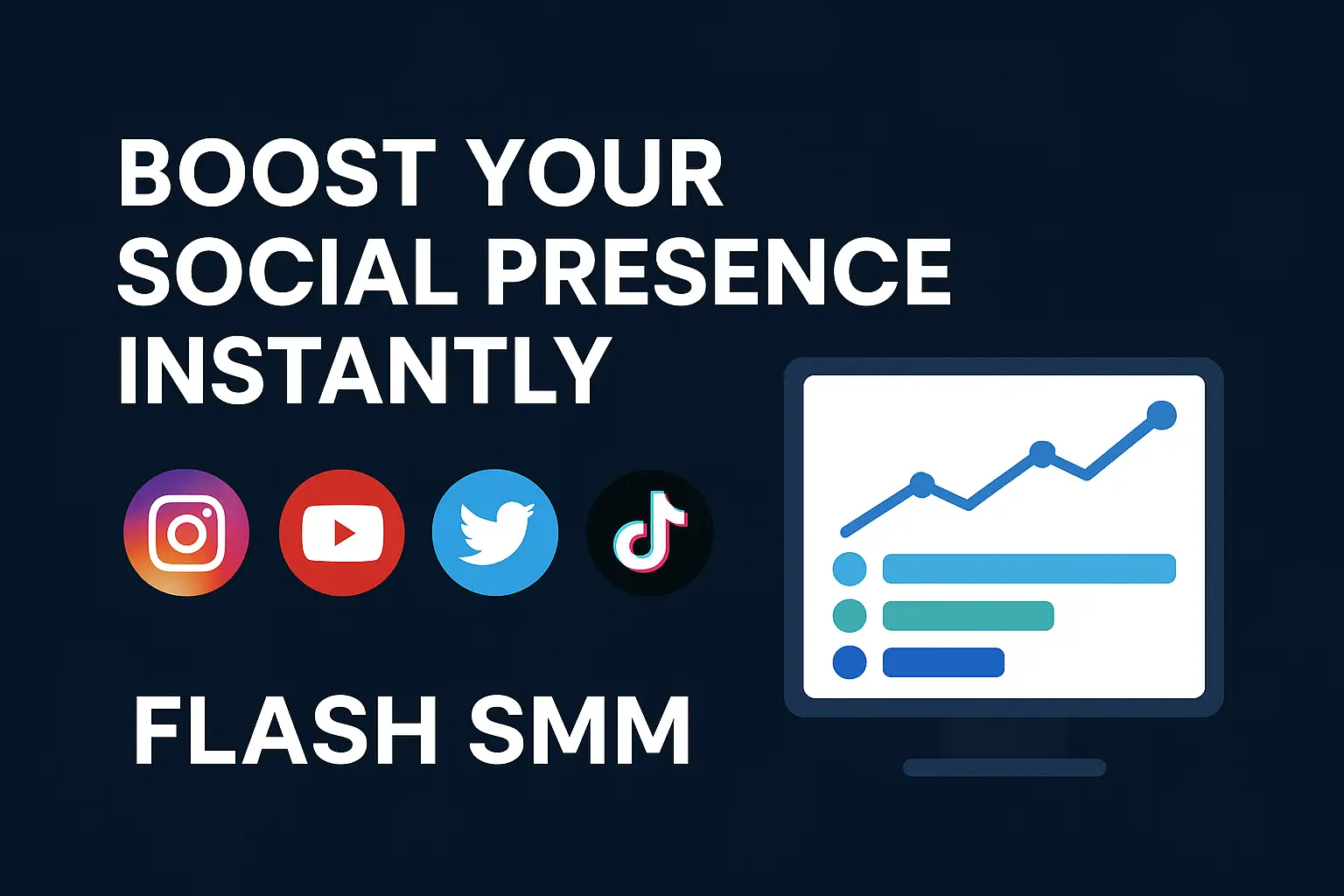 BOOST YOUR SOCIAL PRESENCE INSTANTLY

FLASH SMM